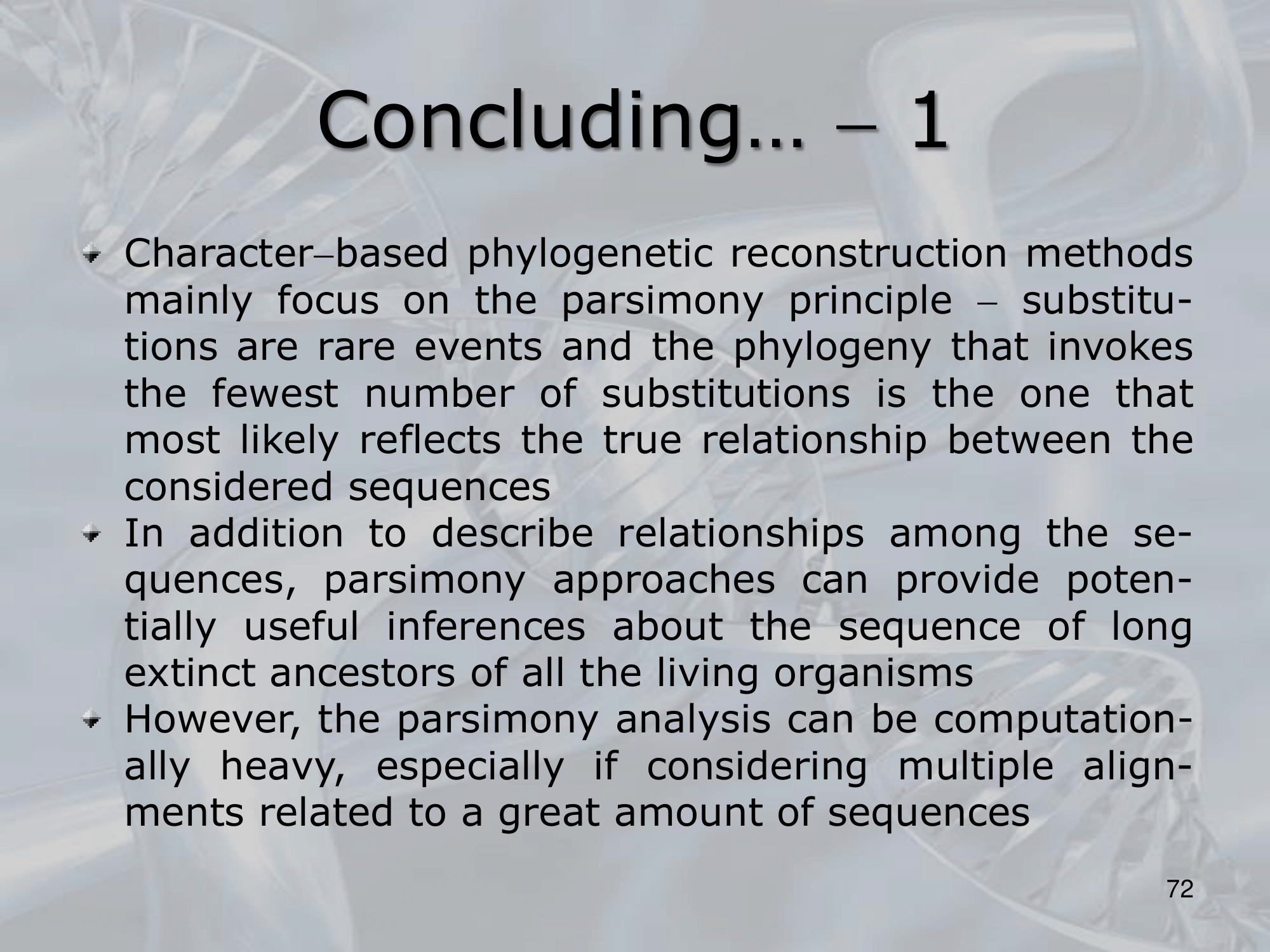 Concluding… – 1

Character–based phylogenetic reconstruction methods mainly focus on the parsimony principle – substitutions are rare events and the phylogeny that invokes the fewest number of substitutions is the one that most likely reflects the true relationship between the considered sequences

In addition to describe relationships among the sequences, parsimony approaches can provide potentially useful inferences about the sequence of long extinct ancestors of all the living organisms

However, the parsimony analysis can be computationally heavy, especially if considering multiple alignments related to a great amount of sequences

72